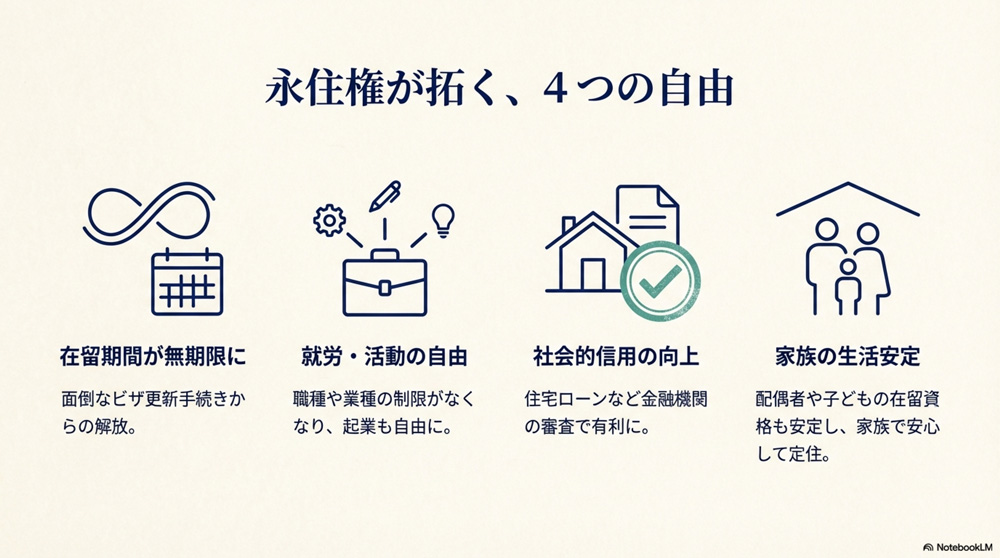 永住権が拓く、４つの自由

在留期間が無期限に

面倒なビザ更新手続きからの解放。

就労・活動の自由

職種や業種の制限がなくなり、起業も自由に。

社会的信用の向上

住宅ローンなど金融機関の審査で有利に。

家族の生活安定

配偶者や子どもの在留資格も安定し、家族で安心して定住。

NotebookLM